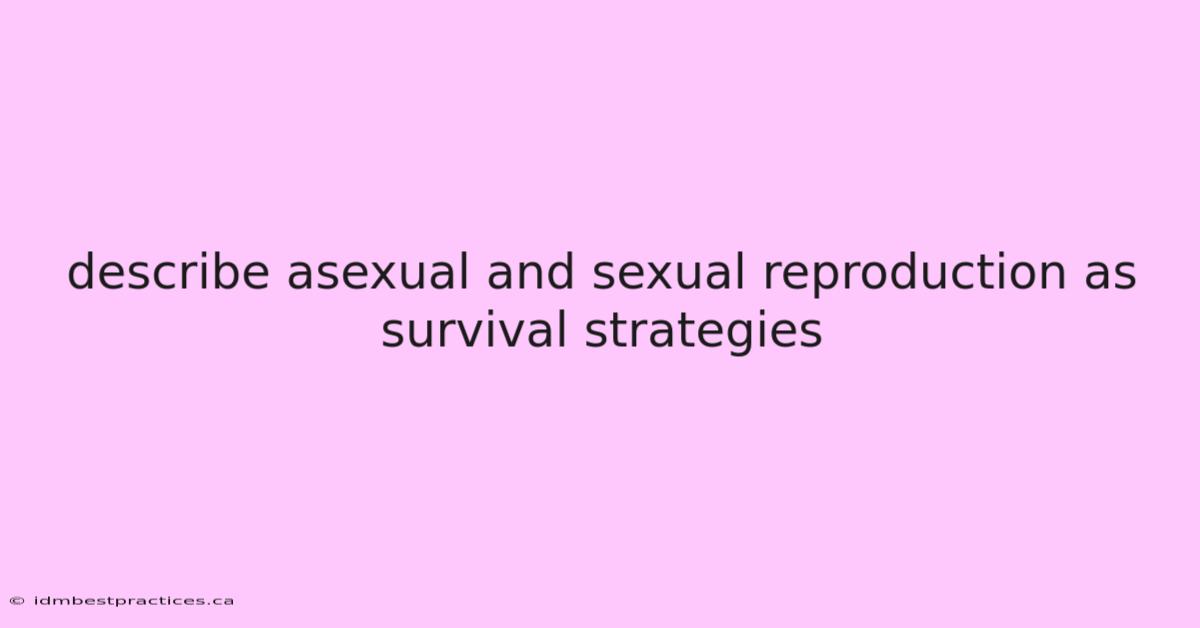 describe asexual and sexual reproduction as survival strategies

© idmbestpractices.ca